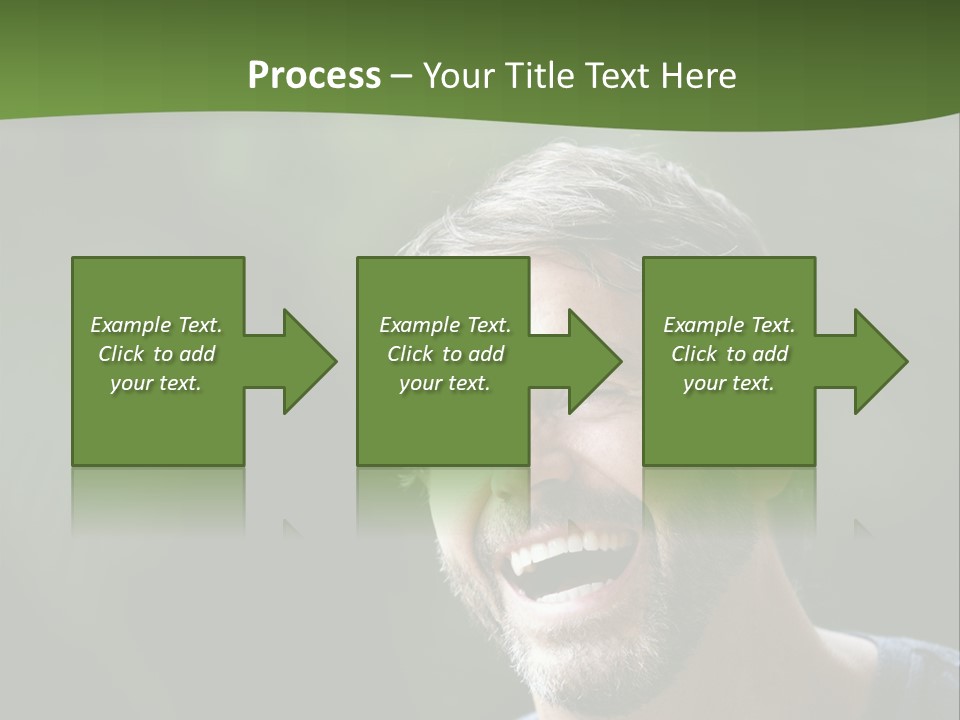 Process – Your Title Text Here

Example Text. Click to add your text.

Example Text. Click to add your text.

Example Text. Click to add your text.